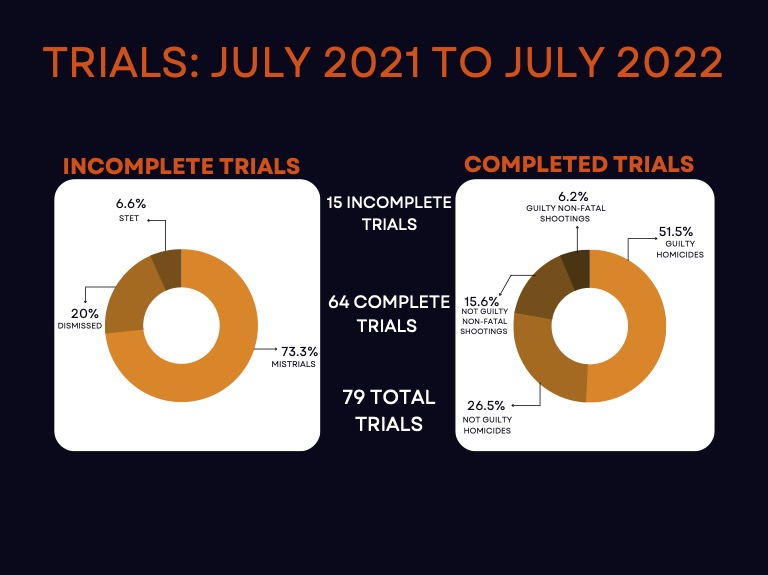 TRIALS: JULY 2021 TO JULY 2022

INCOMPLETE TRIALS

6.6%
STET

20%
DISMISSED

73.3%
MISTRIALS

15 INCOMPLETE TRIALS

64 COMPLETE TRIALS

79 TOTAL TRIALS

COMPLETED TRIALS

6.2%
GUILTY NON-FATAL SHOOTINGS

51.5%
GUILTY HOMICIDES

15.6%
NOT GUILTY NON-FATAL SHOOTINGS

26.5%
NOT GUILTY HOMICIDES